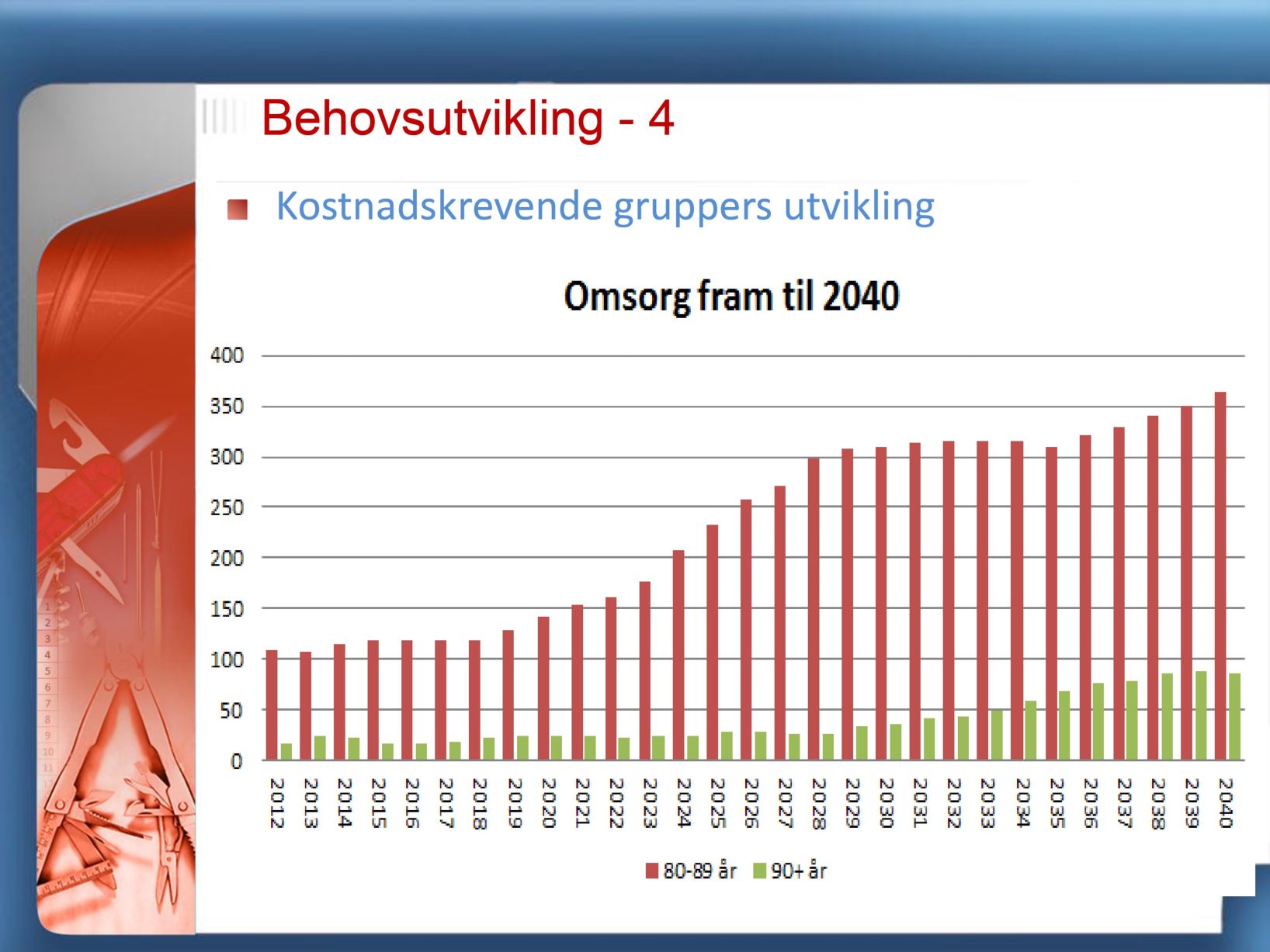 Behovsutvikling - 4

Kostnadskrevende gruppers utvikling

Omsorg fram til 2040

400
350
300
250
200
150
100
50
0

2012 2013 2014 2015 2016 2017 2018 2019 2020 2021 2022 2023 2024 2025 2026 2027 2028 2029 2030 2031 2032 2033 2034 2035 2036 2037 2038 2039 2040

80-89 år 90+ år

1 2 3 4 5 6 7 8 9 10 11